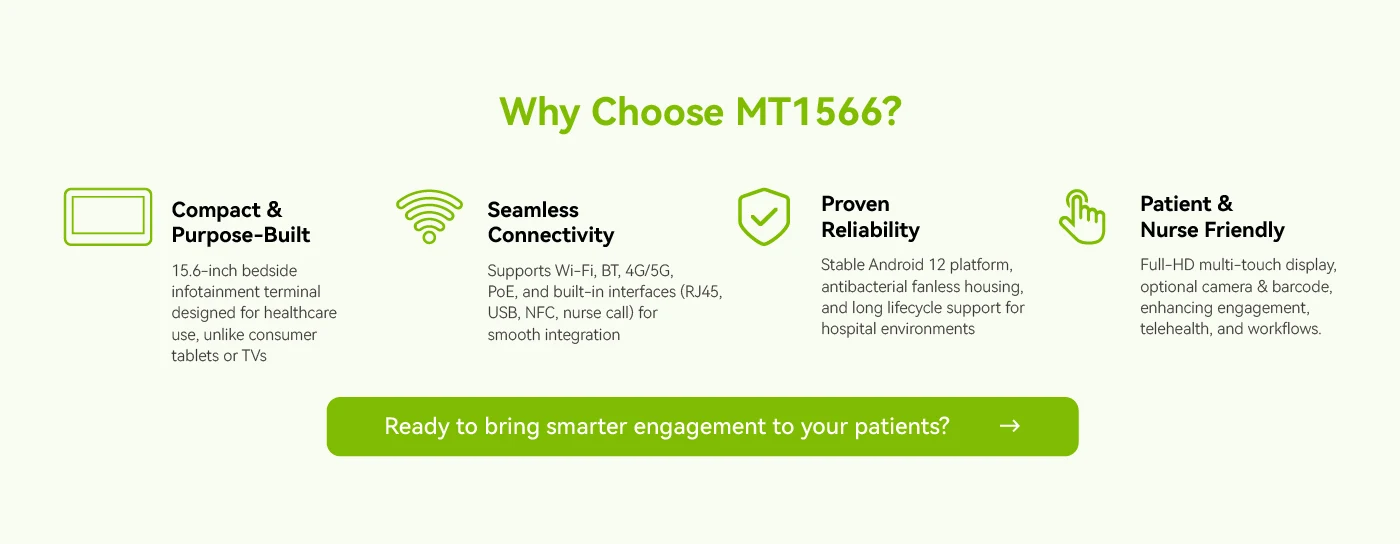 Why Choose MT1566?

Compact & Purpose-Built

15.6-inch bedside infotainment terminal designed for healthcare use, unlike consumer tablets or TVs

Seamless Connectivity

Supports Wi-Fi, BT, 4G/5G, PoE, and built-in interfaces (RJ45, USB, NFC, nurse call) for smooth integration

Proven Reliability

Stable Android 12 platform, antibacterial fanless housing, and long lifecycle support for hospital environments

Patient & Nurse Friendly

Full-HD multi-touch display, optional camera & barcode, enhancing engagement, telehealth, and workflows.

Ready to bring smarter engagement to your patients? →